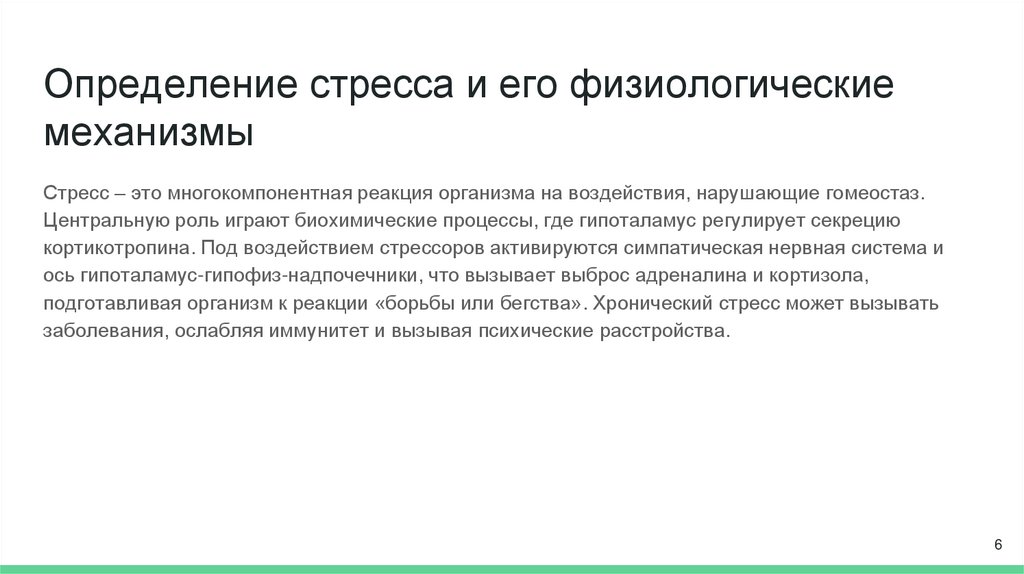 Определение стресса и его физиологические механизмы

Стресс – это многокомпонентная реакция организма на воздействия, нарушающие гомеостаз. Центральную роль играют биохимические процессы, где гипоталамус регулирует секрецию кортикотропина. Под воздействием стрессоров активируются симпатическая нервная система и ось гипоталамус-гипофиз-надпочечники, что вызывает выброс адреналина и кортизола, подготавливая организм к реакции «борьбы или бегства». Хронический стресс может вызывать заболевания, ослабляя иммунитет и вызывая психические расстройства.

6